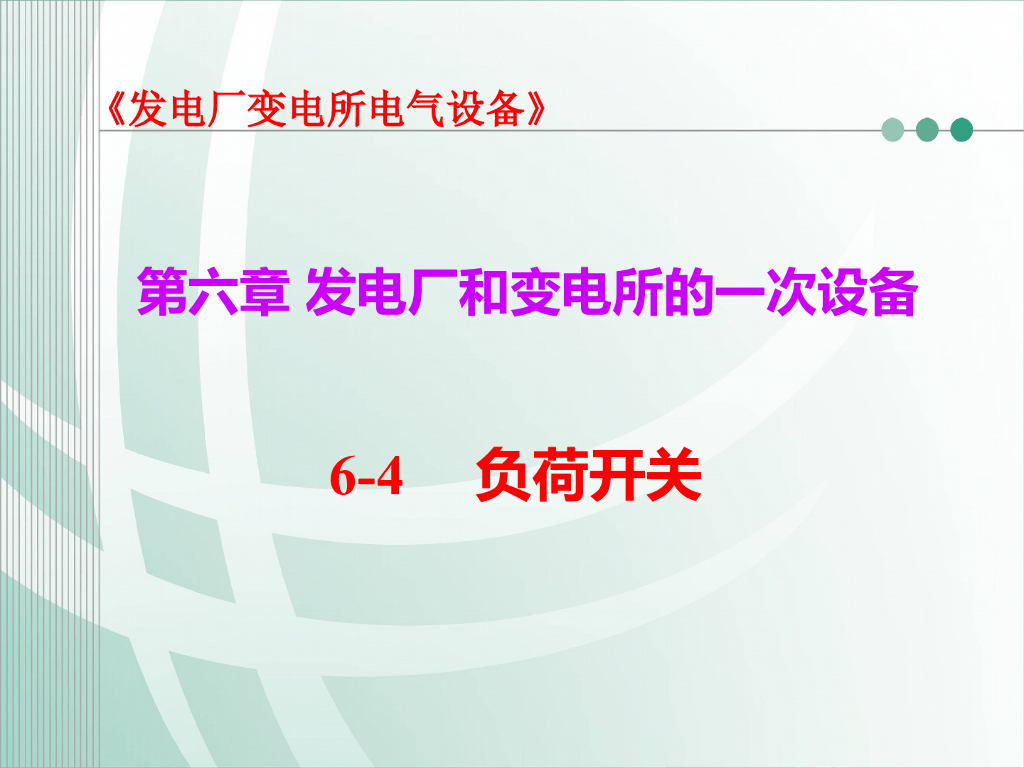 《发电厂变电所电气设备》

第六章 发电厂和变电所的一次设备

6-4 负荷开关